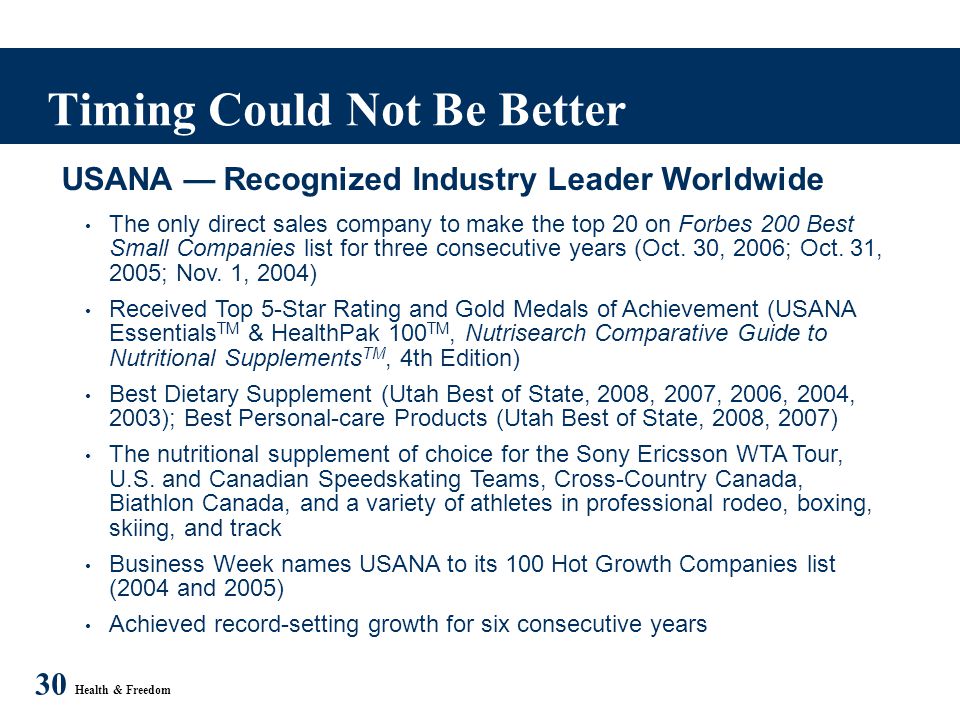 Timing Could Not Be Better

USANA — Recognized Industry Leader Worldwide

• The only direct sales company to make the top 20 on Forbes 200 Best Small Companies list for three consecutive years (Oct. 30, 2006; Oct. 31, 2005; Nov. 1, 2004)

• Received Top 5-Star Rating and Gold Medals of Achievement (USANA Essentials$^{TM}$ & HealthPak 100$^{TM}$, Nutrisearch Comparative Guide to Nutritional Supplements$^{TM}$, 4th Edition)

• Best Dietary Supplement (Utah Best of State, 2008, 2007, 2006, 2004, 2003); Best Personal-care Products (Utah Best of State, 2008, 2007)

• The nutritional supplement of choice for the Sony Ericsson WTA Tour, U.S. and Canadian Speedskating Teams, Cross-Country Canada, Biathlon Canada, and a variety of athletes in professional rodeo, boxing, skiing, and track

• Business Week names USANA to its 100 Hot Growth Companies list (2004 and 2005)

• Achieved record-setting growth for six consecutive years

30 Health & Freedom